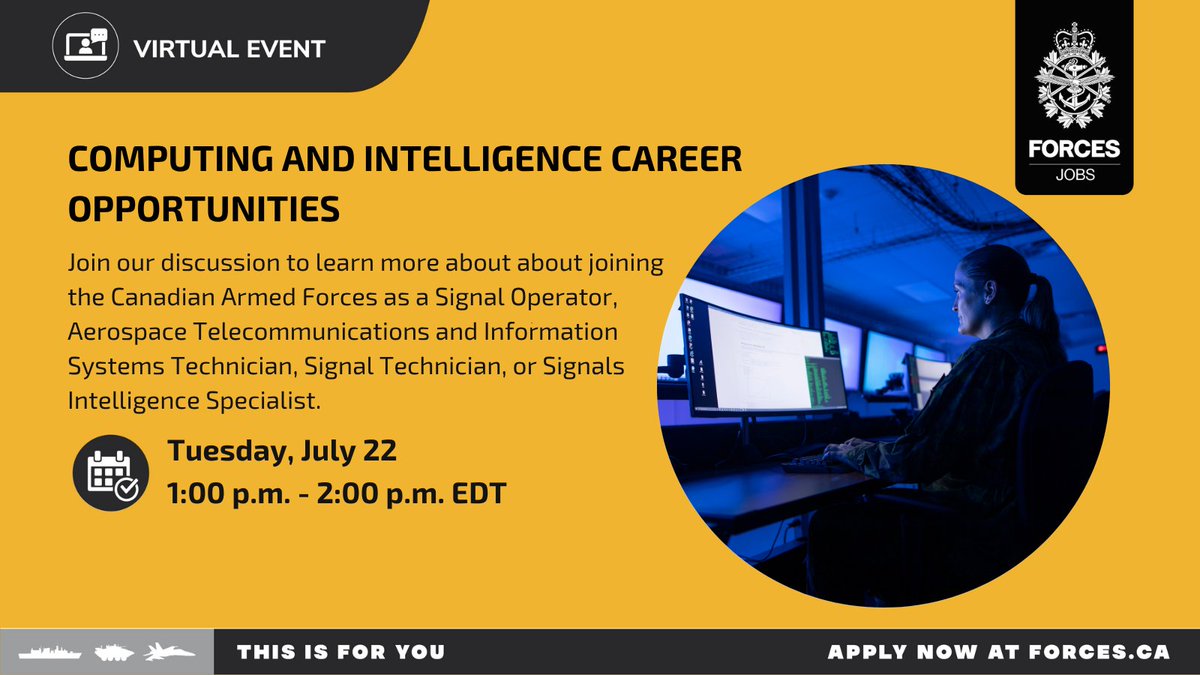 VIRTUAL EVENT

FORCES
JOBS

COMPUTING AND INTELLIGENCE CAREER OPPORTUNITIES

Join our discussion to learn more about about joining the Canadian Armed Forces as a Signal Operator, Aerospace Telecommunications and Information Systems Technician, Signal Technician, or Signals Intelligence Specialist.

Tuesday, July 22
1:00 p.m. - 2:00 p.m. EDT

THIS IS FOR YOU

APPLY NOW AT FORCES.CA